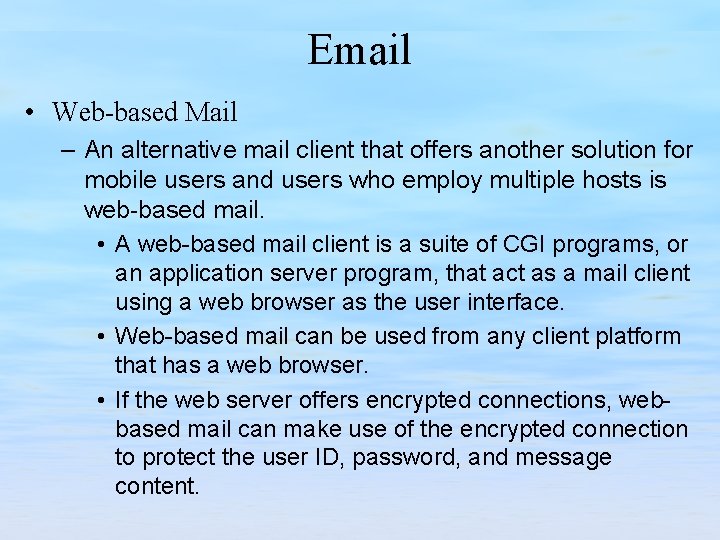 Email

• Web-based Mail

– An alternative mail client that offers another solution for mobile users and users who employ multiple hosts is web-based mail.

• A web-based mail client is a suite of CGI programs, or an application server program, that act as a mail client using a web browser as the user interface.

• Web-based mail can be used from any client platform that has a web browser.

• If the web server offers encrypted connections, web-based mail can make use of the encrypted connection to protect the user ID, password, and message content.